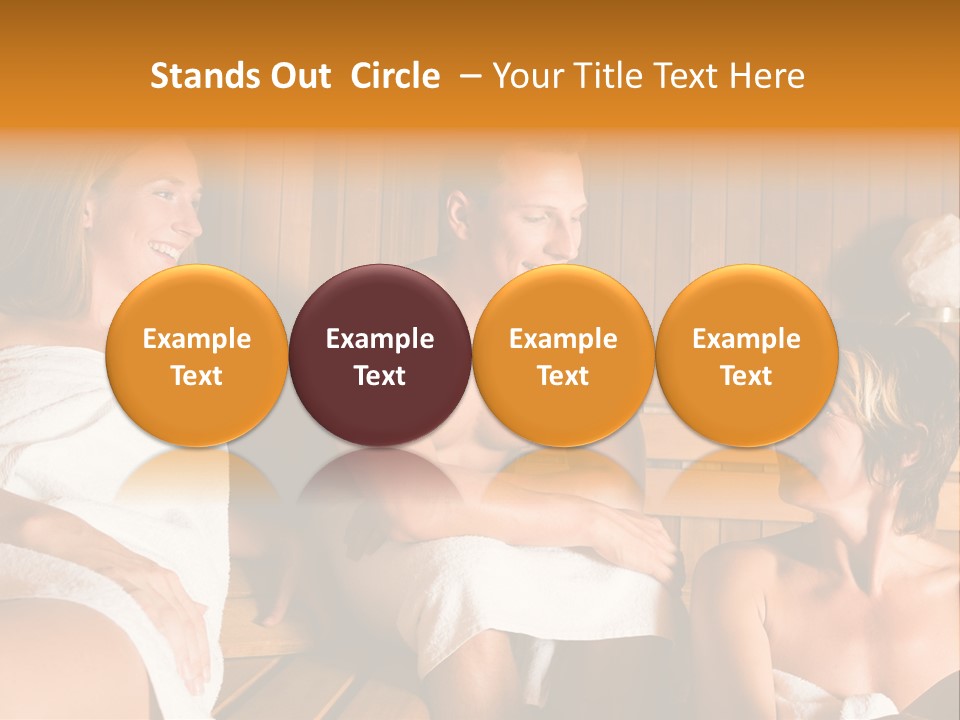 Stands Out Circle – Your Title Text Here

Example Text

Example Text

Example Text

Example Text